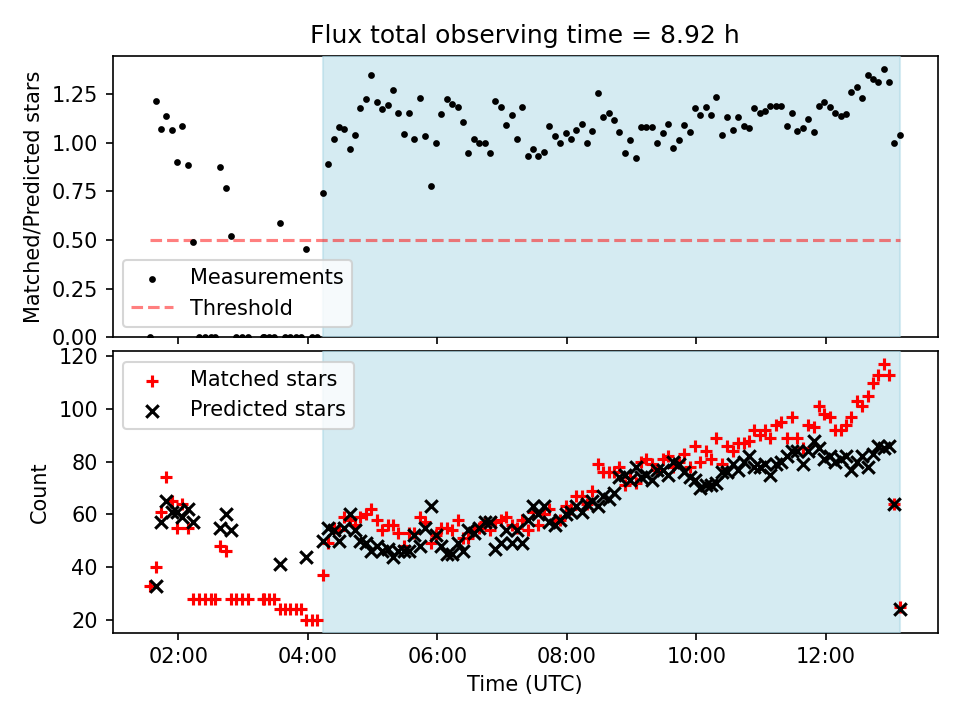 Flux total observing time = 8.92 h

Matched/Predicted stars

1.25
1.00
0.75
0.50
0.25
0.00

Measurements
Threshold

Count

120
100
80
60
40
20

Matched stars
Predicted stars

02:00
04:00
06:00
08:00
10:00
12:00

Time (UTC)